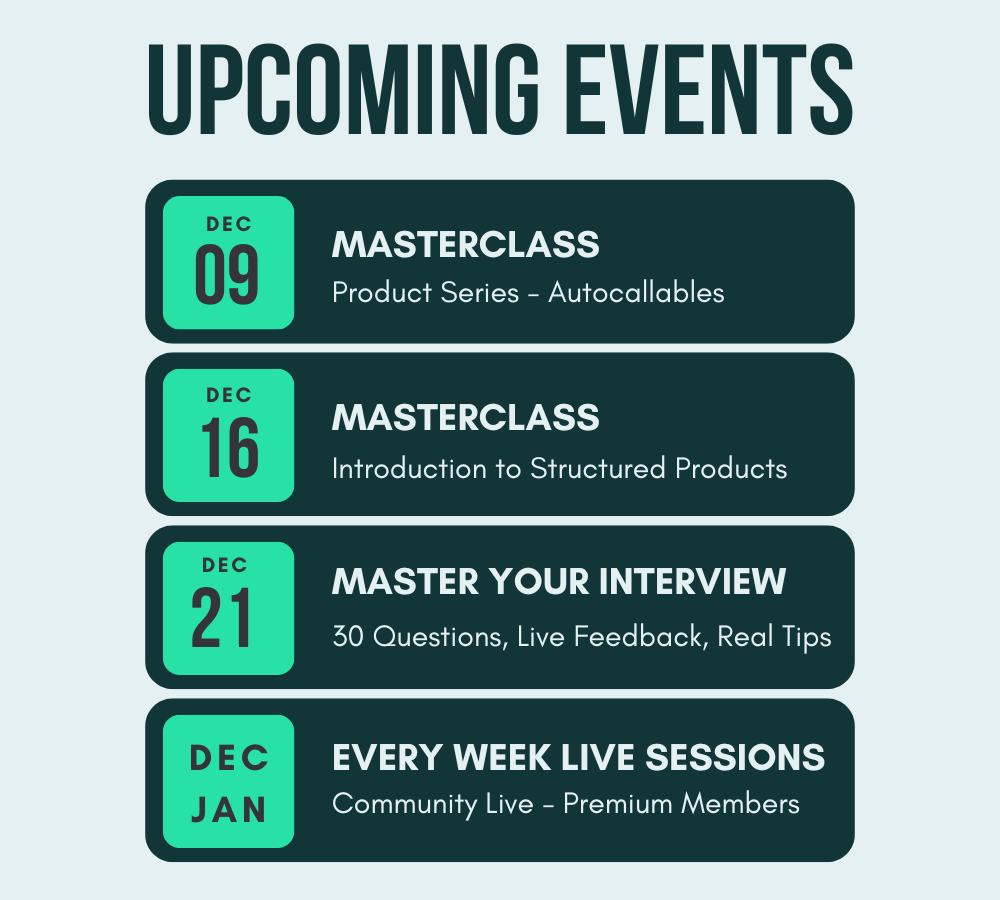 UPCOMING EVENTS

DEC
09
MASTERCLASS
Product Series - Autocallables

DEC
16
MASTERCLASS
Introduction to Structured Products

DEC
21
MASTER YOUR INTERVIEW
30 Questions, Live Feedback, Real Tips

DEC
JAN
EVERY WEEK LIVE SESSIONS
Community Live - Premium Members